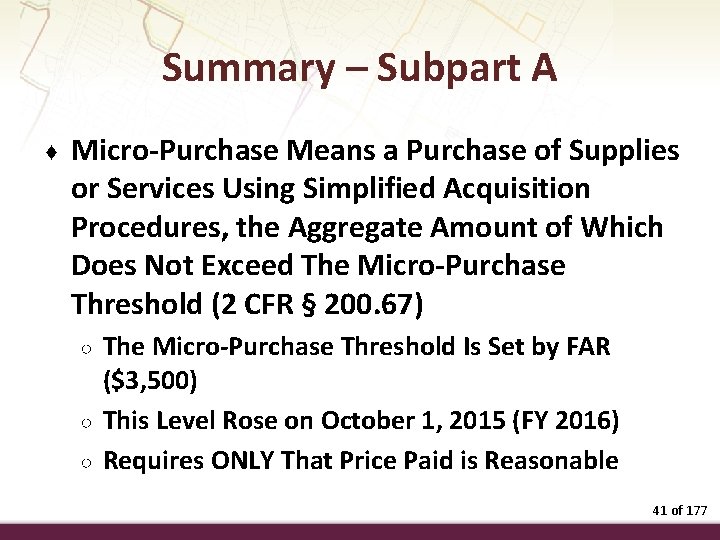 Summary – Subpart A

♦ Micro-Purchase Means a Purchase of Supplies or Services Using Simplified Acquisition Procedures, the Aggregate Amount of Which Does Not Exceed The Micro-Purchase Threshold (2 CFR § 200.67)

○ The Micro-Purchase Threshold Is Set by FAR ($3,500)

○ This Level Rose on October 1, 2015 (FY 2016)

○ Requires ONLY That Price Paid is Reasonable

41 of 177